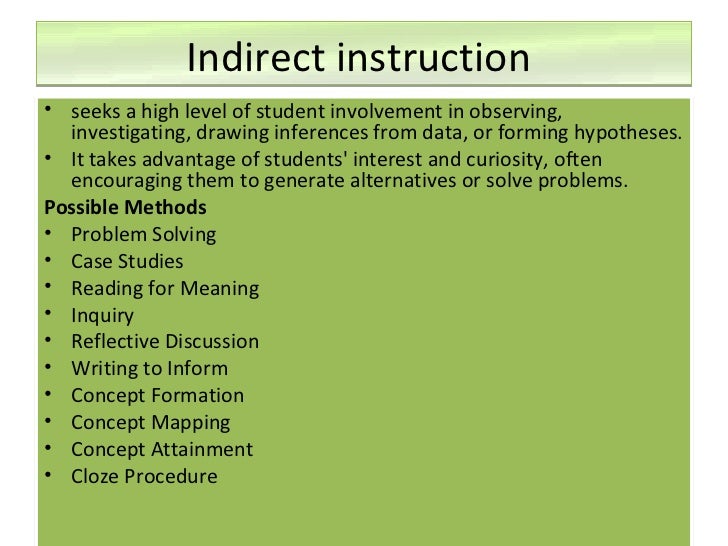 Indirect instruction

• seeks a high level of student involvement in observing, investigating, drawing inferences from data, or forming hypotheses.
• It takes advantage of students' interest and curiosity, often encouraging them to generate alternatives or solve problems.

Possible Methods
• Problem Solving
• Case Studies
• Reading for Meaning
• Inquiry
• Reflective Discussion
• Writing to Inform
• Concept Formation
• Concept Mapping
• Concept Attainment
• Cloze Procedure